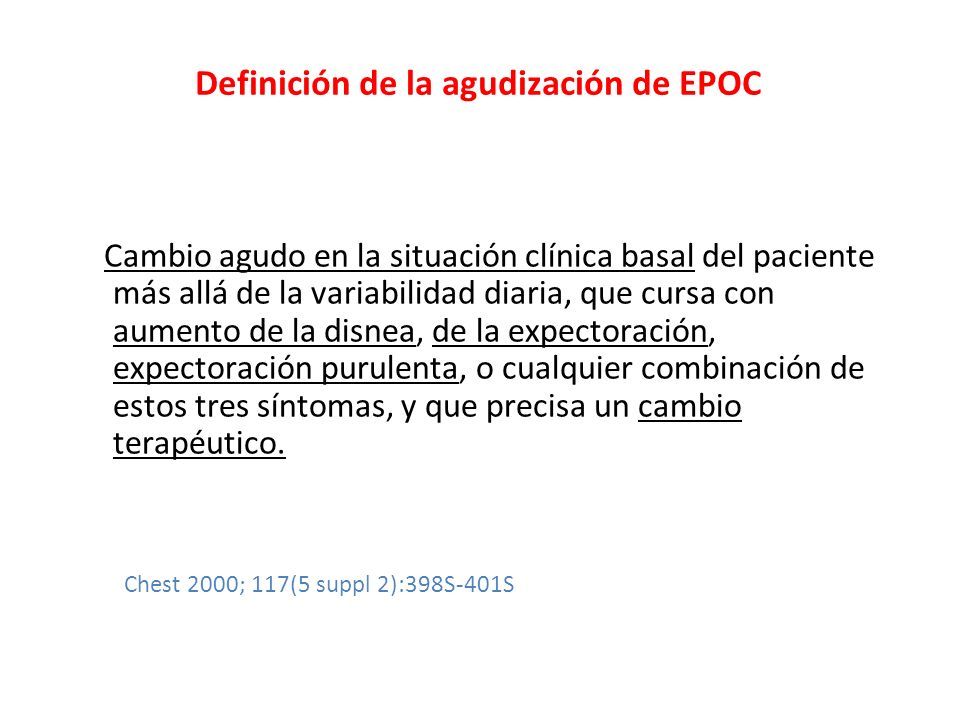 Definición de la agudización de EPOC

Cambio agudo en la situación clínica basal del paciente más allá de la variabilidad diaria, que cursa con aumento de la disnea, de la expectoración, expectoración purulenta, o cualquier combinación de estos tres síntomas, y que precisa un cambio terapéutico.

Chest 2000; 117(5 suppl 2):398S-401S